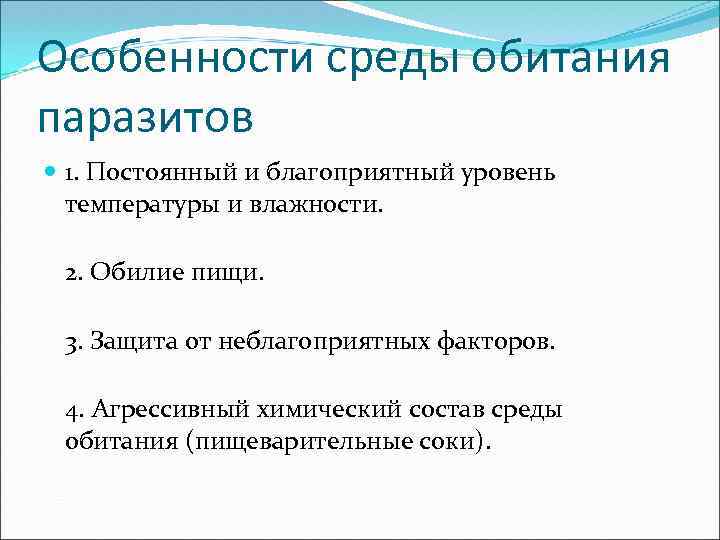 Особенности среды обитания паразитов

1. Постоянный и благоприятный уровень температуры и влажности.

2. Обилие пищи.

3. Защита от неблагоприятных факторов.

4. Агрессивный химический состав среды обитания (пищеварительные соки).